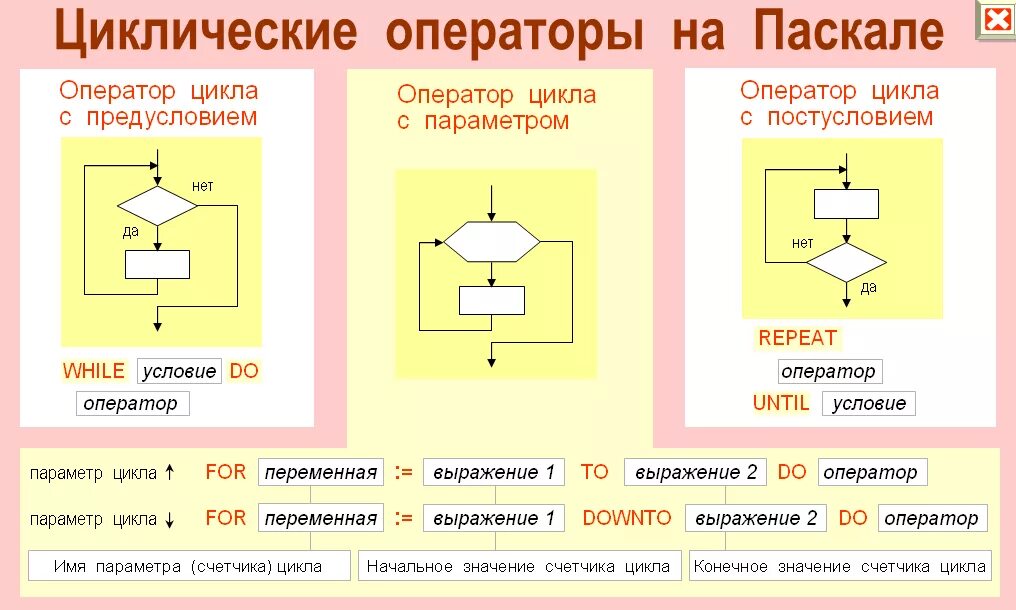 Циклические операторы на Паскале

Оператор цикла с предусловием

нет

да

WHILE условие DO

оператор

Оператор цикла с параметром

Оператор цикла с постусловием

нет

да

REPEAT

оператор

UNTIL условие

параметр цикла ↑ FOR переменная := выражение 1 TO выражение 2 DO оператор

параметр цикла ↓ FOR переменная := выражение 1 DOWNTO выражение 2 DO оператор

Имя параметра (счетчика) цикла

Начальное значение счетчика цикла

Конечное значение счетчика цикла